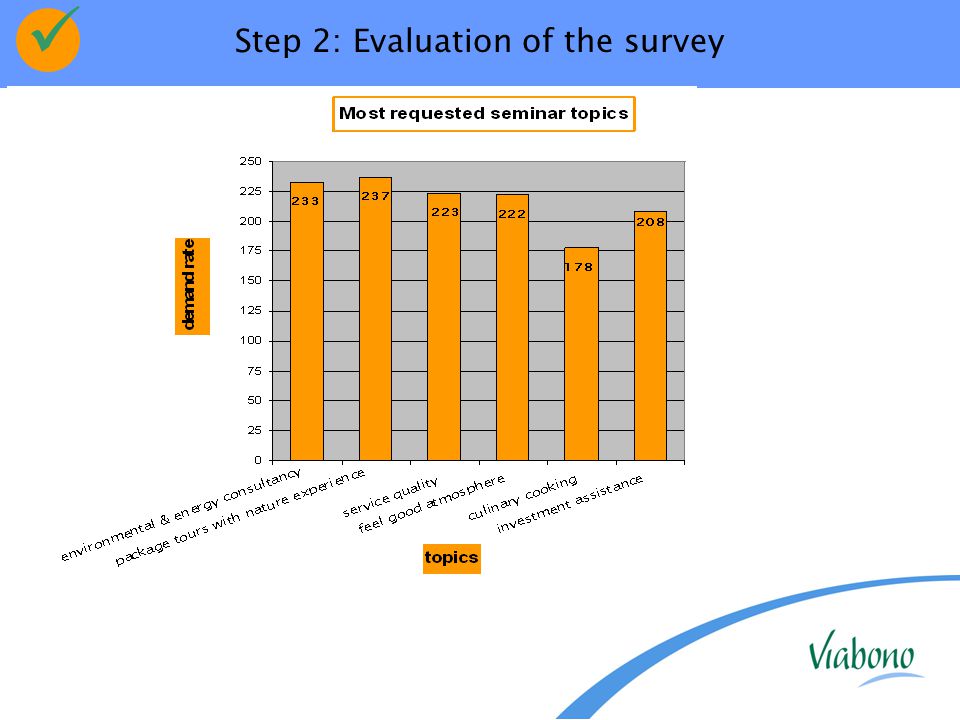 Step 2: Evaluation of the survey

Most requested seminar topics

demand rate

250
225
200
175
150
125
100
75
50
25
0

233
237
223
222
178
208

environmental & energy consultancy
package tours with nature experience
service quality
feel good atmosphere
culinary cooking
investment assistance

topics

Viabono